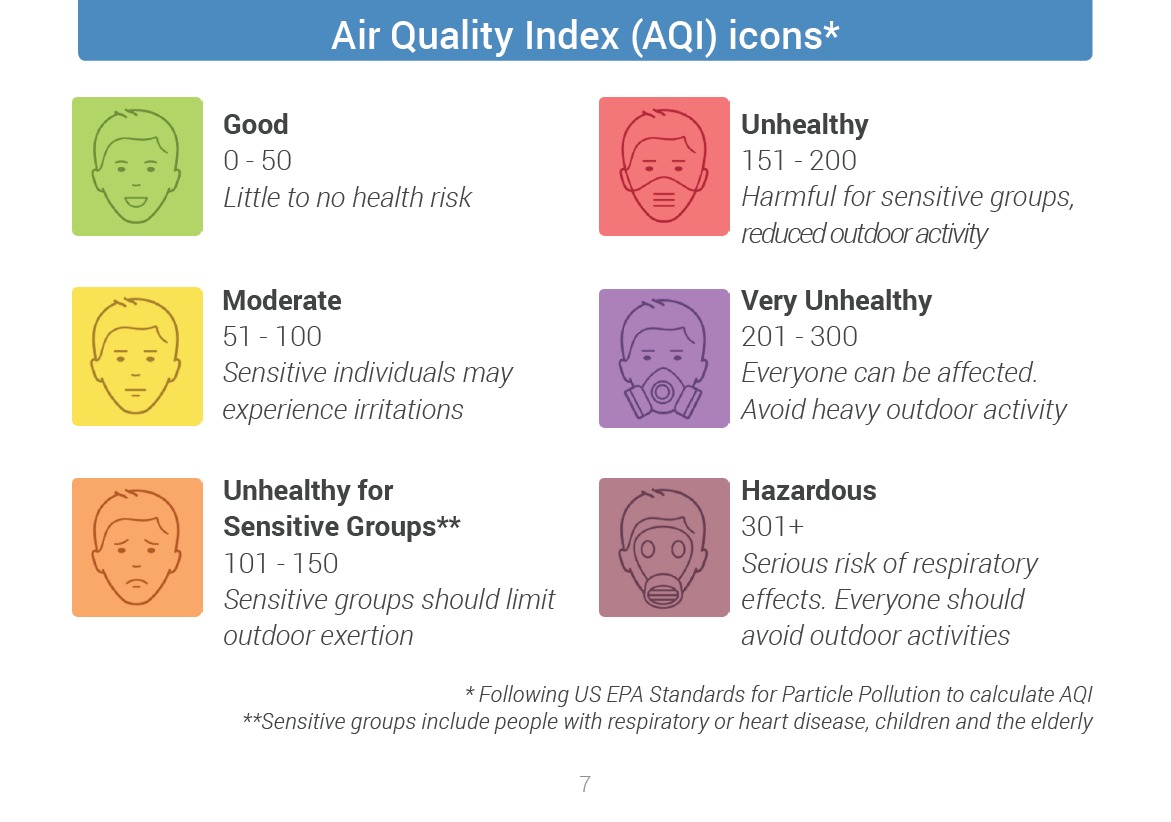 Air Quality Index (AQI) icons*

Good
0 - 50
Little to no health risk

Moderate
51 - 100
Sensitive individuals may experience irritations

Unhealthy for Sensitive Groups**
101 - 150
Sensitive groups should limit outdoor exertion

Unhealthy
151 - 200
Harmful for sensitive groups, reduced outdoor activity

Very Unhealthy
201 - 300
Everyone can be affected. Avoid heavy outdoor activity

Hazardous
301+
Serious risk of respiratory effects. Everyone should avoid outdoor activities

* Following US EPA Standards for Particle Pollution to calculate AQI
**Sensitive groups include people with respiratory or heart disease, children and the elderly

7